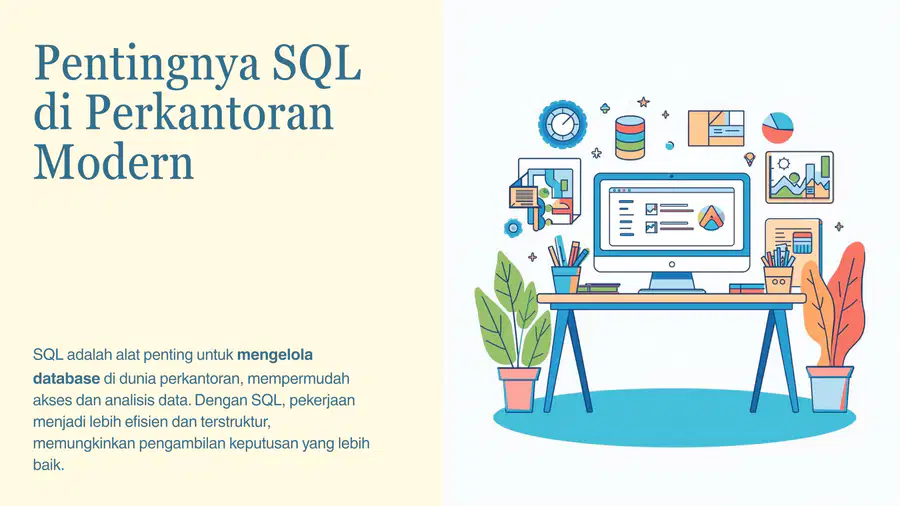 Pentingnya SQL di Perkantoran Modern

SQL adalah alat penting untuk mengelola database di dunia perkantoran, mempermudah akses dan analisis data. Dengan SQL, pekerjaan menjadi lebih efisien dan terstruktur, memungkinkan pengambilan keputusan yang lebih baik.